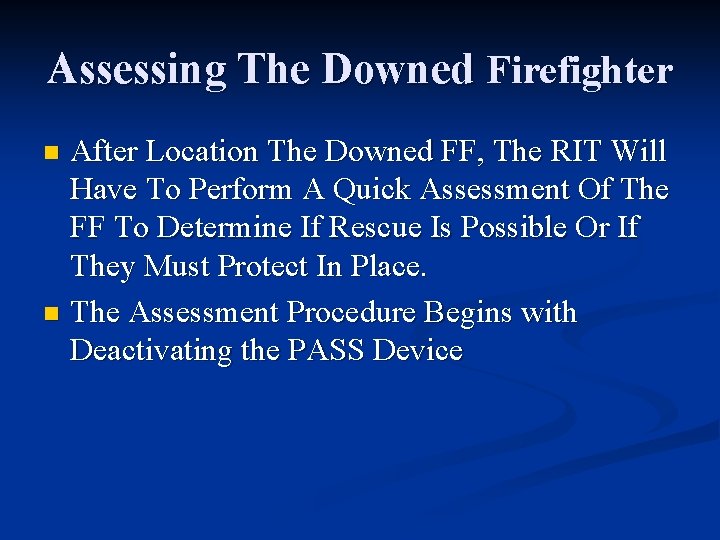 Assessing The Downed Firefighter

After Location The Downed FF, The RIT Will Have To Perform A Quick Assessment Of The FF To Determine If Rescue Is Possible Or If They Must Protect In Place.

The Assessment Procedure Begins with Deactivating the PASS Device